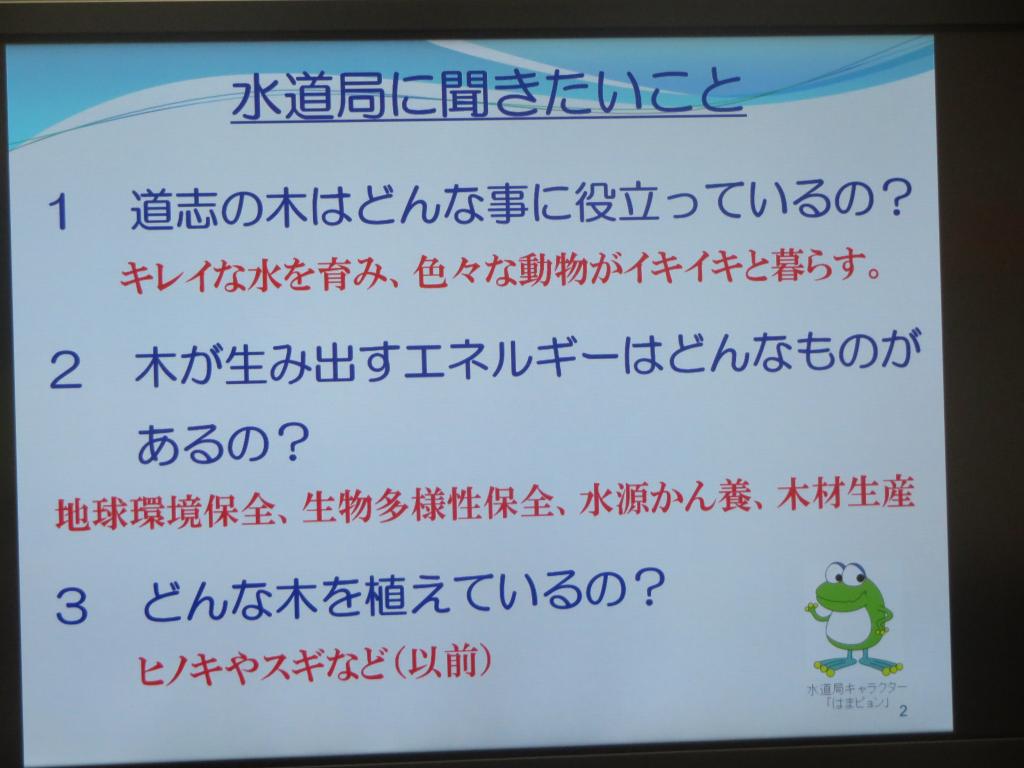 水道局に聞きたいこと

1　道志の木はどんな事に役立っているの？

キレイな水を育み、色々な動物がイキイキと暮らす。

2　木が生み出すエネルギーはどんなものがあるの？

地球環境保全、生物多様性保全、水源かん養、木材生産

3　どんな木を植えているの？

ヒノキやスギなど（以前）

水道局キャラクター
「はまピョン」

2